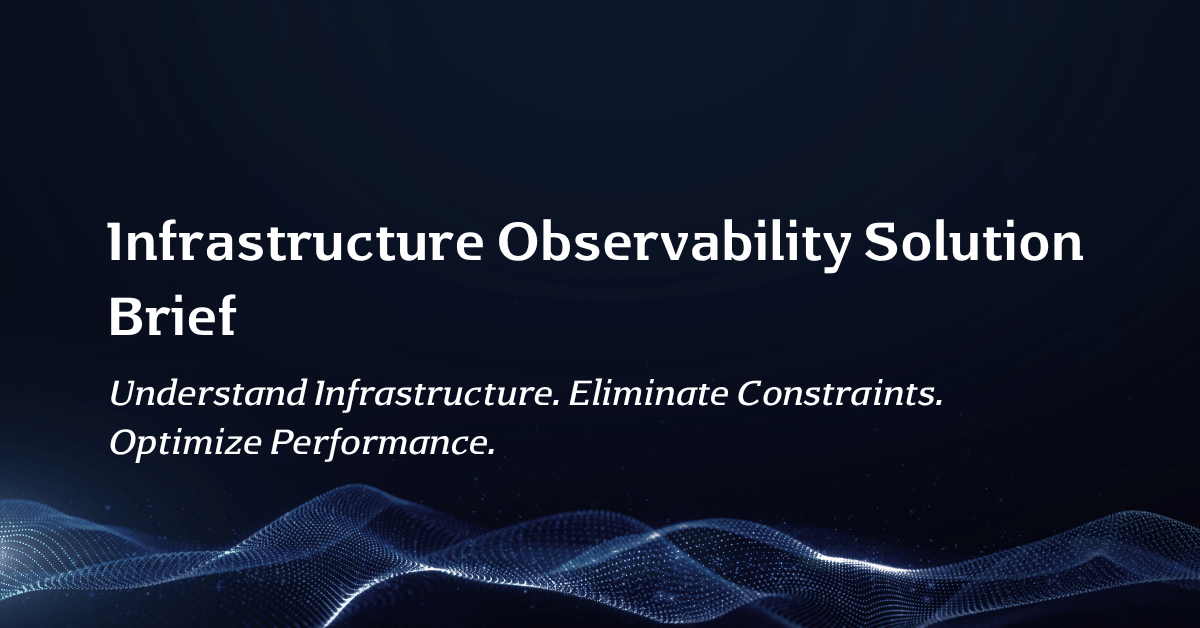 Infrastructure Observability Solution Brief

Understand Infrastructure. Eliminate Constraints. Optimize Performance.